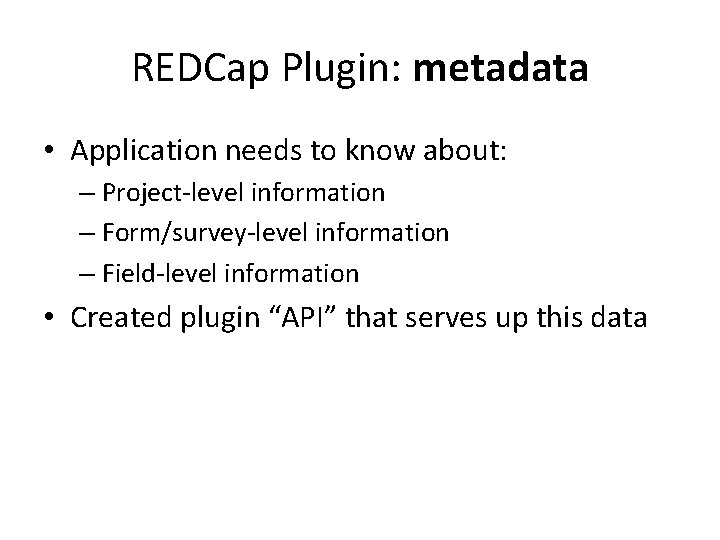 REDCap Plugin: metadata

• Application needs to know about:
– Project-level information
– Form/survey-level information
– Field-level information

• Created plugin “API” that serves up this data